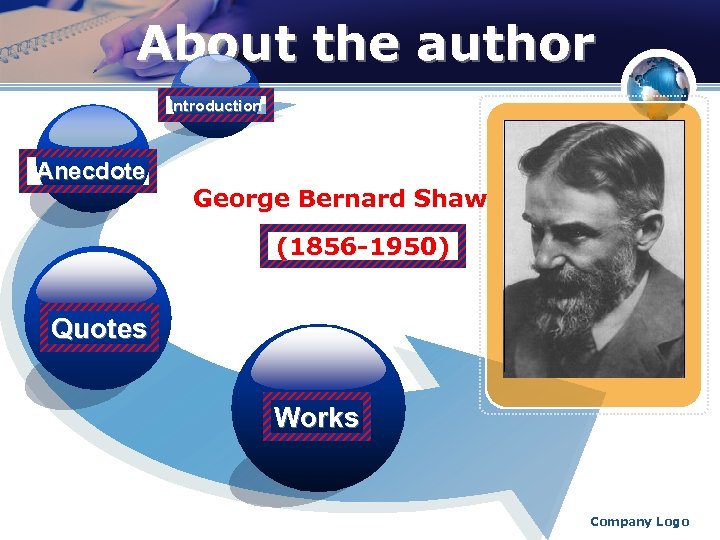 About the author

Introduction

Anecdote

George Bernard Shaw

(1856-1950)

Quotes

Works

Company Logo